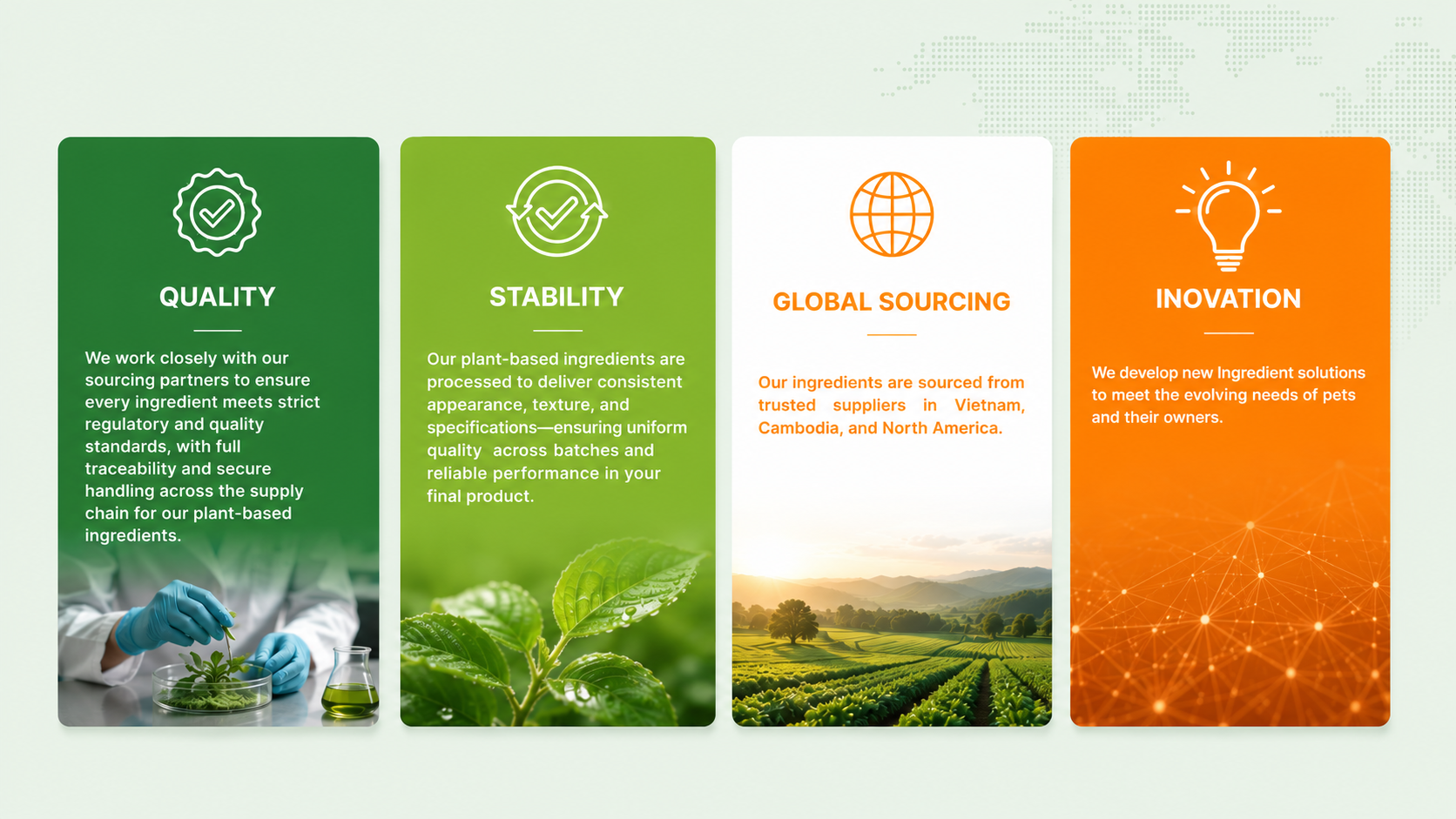 QUALITY

We work closely with our sourcing partners to ensure every ingredient meets strict regulatory and quality standards, with full traceability and secure handling across the supply chain for our plant-based ingredients.

STABILITY

Our plant-based ingredients are processed to deliver consistent appearance, texture, and specifications—ensuring uniform quality across batches and reliable performance in your final product.

GLOBAL SOURCING

Our ingredients are sourced from trusted suppliers in Vietnam, Cambodia, and North America.

INOVATION

We develop new Ingredient solutions to meet the evolving needs of pets and their owners.